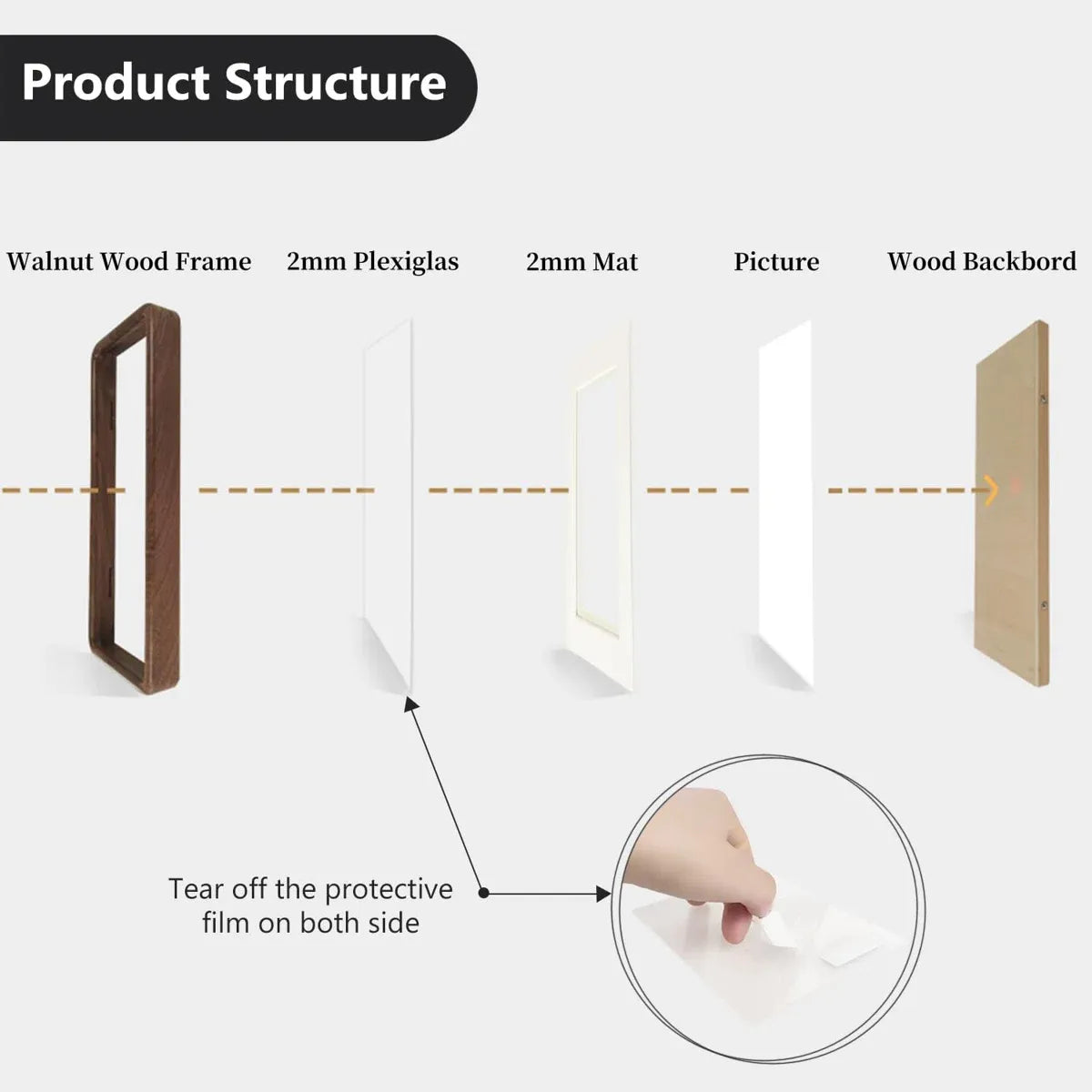 Product Structure

Walnut Wood Frame

2mm Plexiglas

2mm Mat

Picture

Wood Backbord

Tear off the protective film on both side